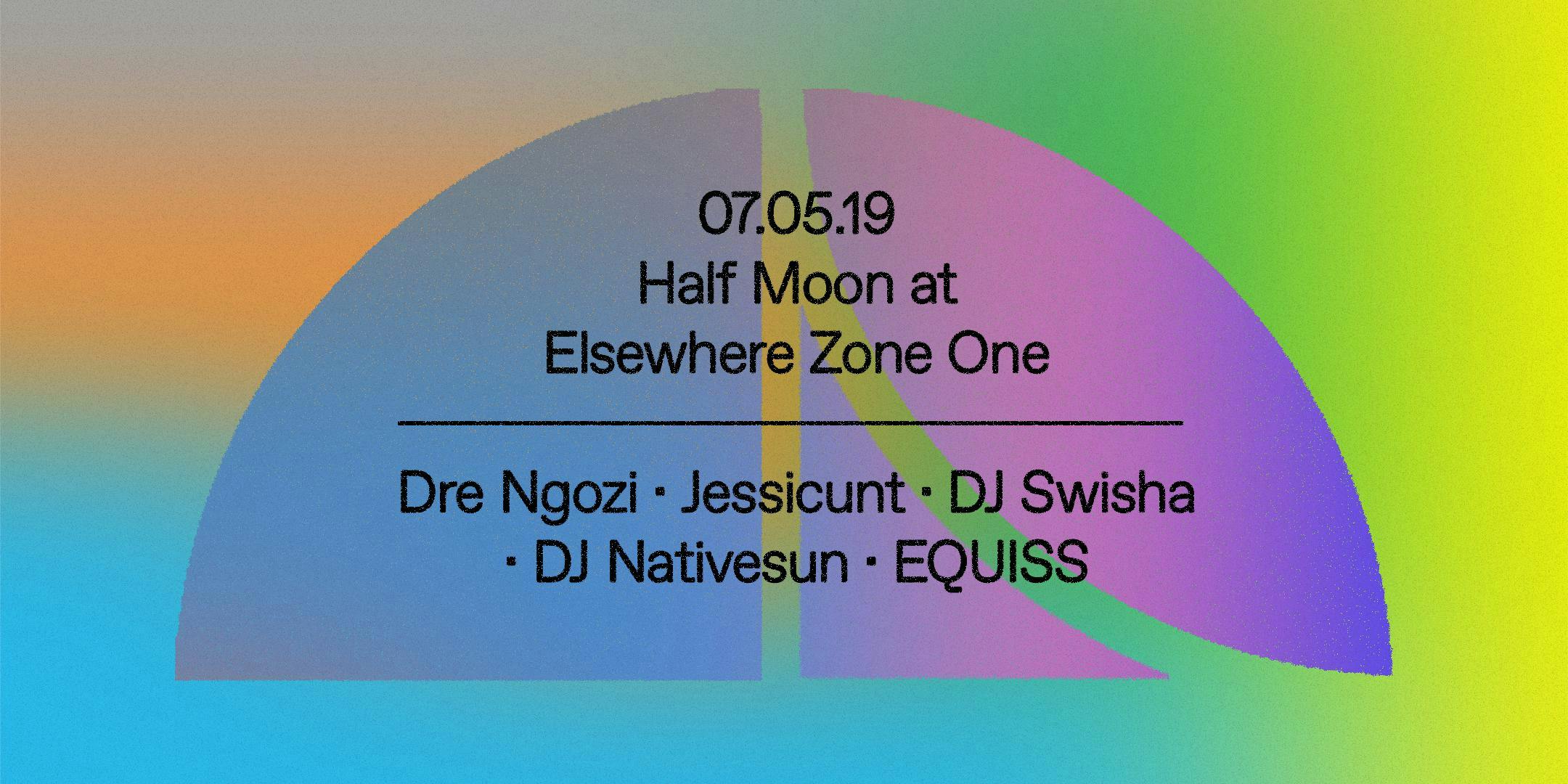 07.05.19
Half Moon at
Elsewhere Zone One

Dre Ngozi · Jessicunt · DJ Swisha · DJ Nativesun · EQUISS